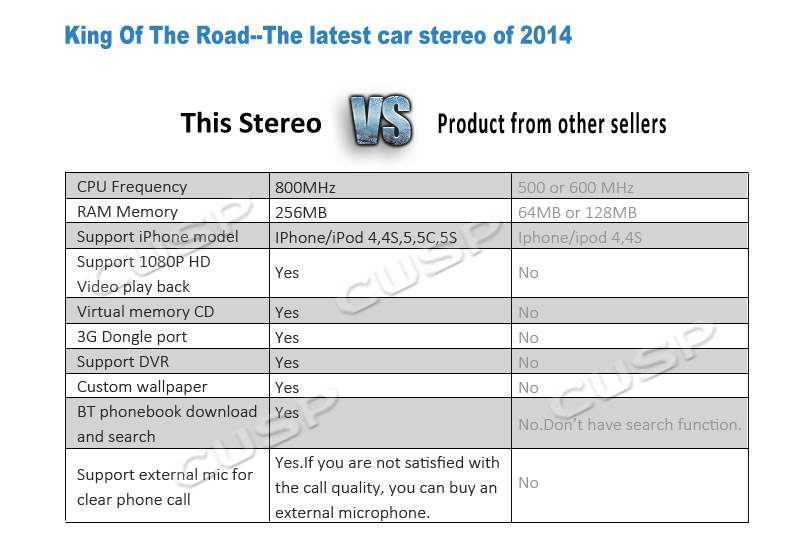 King Of The Road--The latest car stereo of 2014

This Stereo VS Product from other sellers

| CPU Frequency | 800MHz | 500 or 600 MHz |
|---|---|---|
| RAM Memory | 256MB | 64MB or 128MB |
| Support iPhone model | IPhone/iPod 4,4S,5,5C,5S | Iphone/ipod 4,4S |
| Support 1080P HD Video play back | Yes | No |
| Virtual memory CD | Yes | No |
| 3G Dongle port | Yes | No |
| Support DVR | Yes | No |
| Custom wallpaper | Yes | No |
| BT phonebook download and search | Yes | No.Don't have search function. |
| Support external mic for clear phone call | Yes.If you are not satisfied with the call quality, you can buy an external microphone. | No |

CUSP CUSP CUSP CUSP